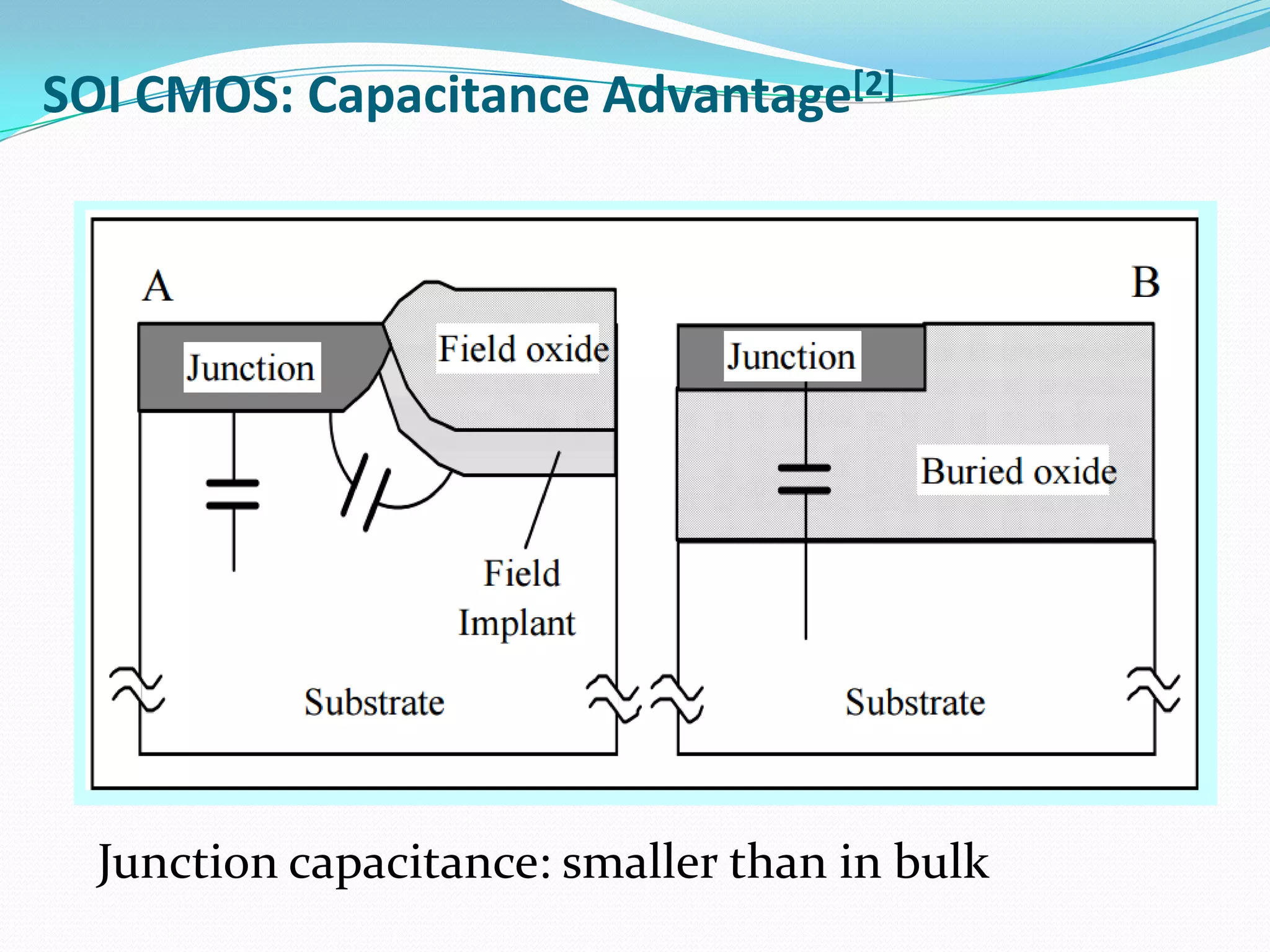 SOI CMOS: Capacitance Advantage$^{[2]}$

A

Junction

Field oxide

Field Implant

Substrate

B

Junction

Buried oxide

Substrate

Junction capacitance: smaller than in bulk